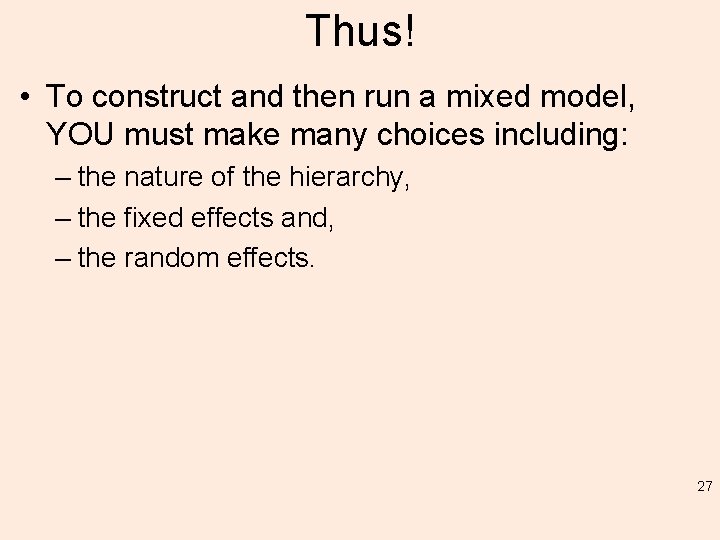 Thus!

• To construct and then run a mixed model, YOU must make many choices including:

– the nature of the hierarchy,

– the fixed effects and,

– the random effects.

27